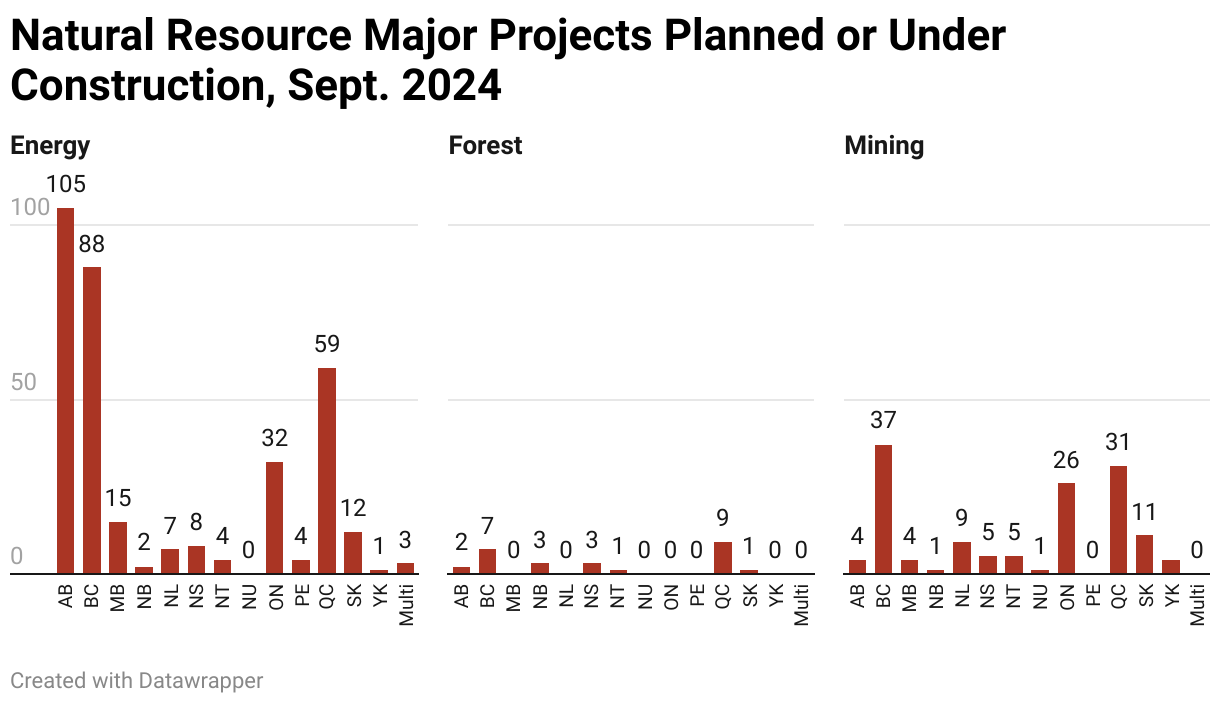 Natural Resource Major Projects Planned or Under Construction, Sept. 2024

Energy

100
50
0

105 88 15 2 7 8 4 0 32 4 59 12 1 3

AB BC MB NB NL NS NT NU ON PE QC SK YK Multi

Forest

2 7 0 3 0 3 1 0 0 0 9 1 0 0

AB BC MB NB NL NS NT NU ON PE QC SK YK Multi

Mining

4 37 4 1 9 5 5 1 26 0 31 11 0

AB BC MB NB NL NS NT NU ON PE QC SK YK Multi

Created with Datawrapper